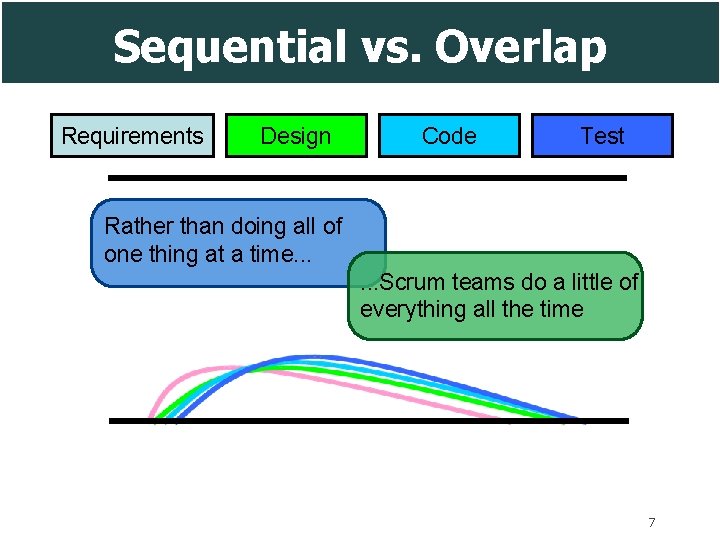 Sequential vs. Overlap

Requirements

Design

Code

Test

Rather than doing all of one thing at a time...

...Scrum teams do a little of everything all the time

7